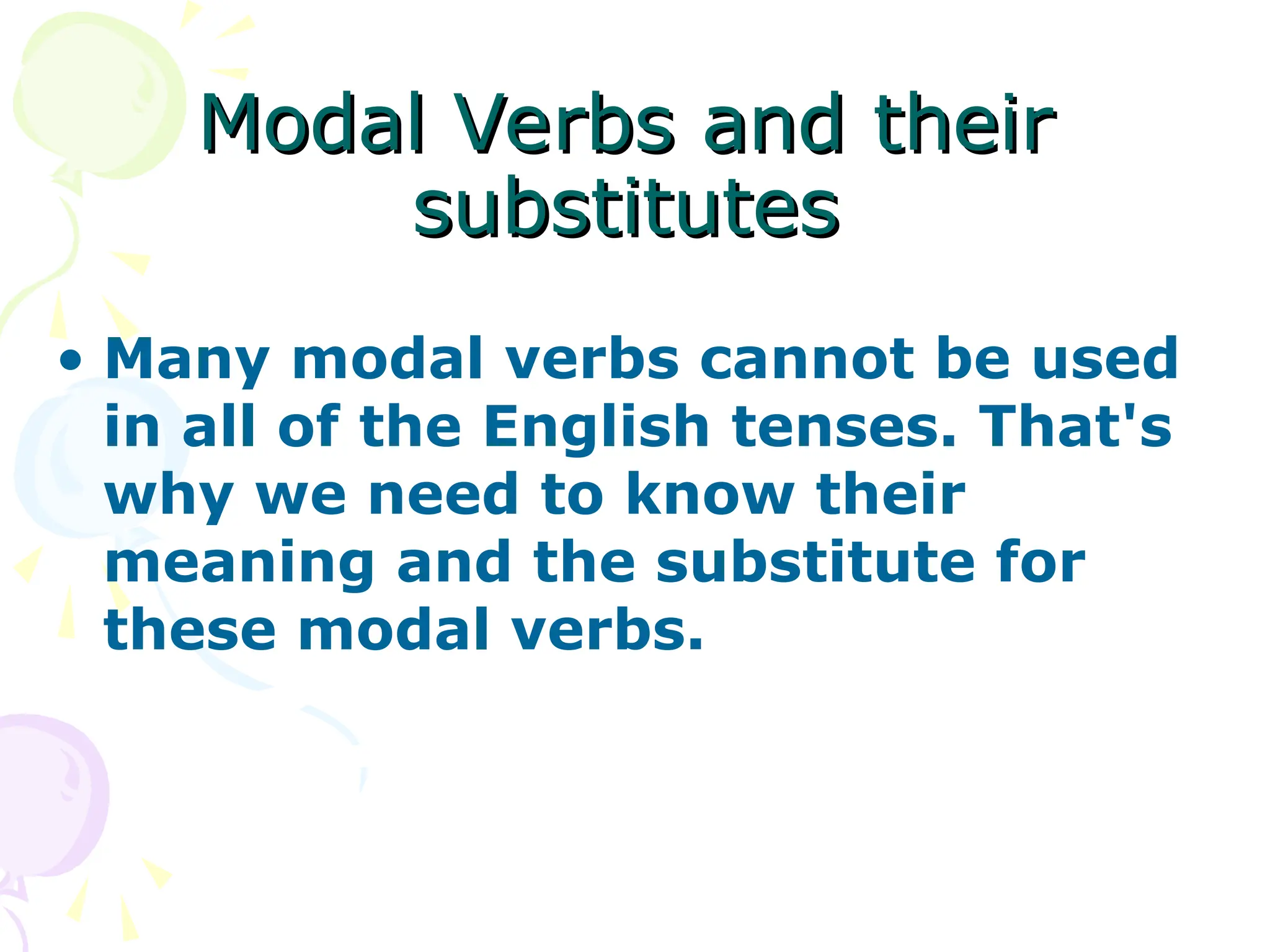 Modal Verbs and their substitutes

• Many modal verbs cannot be used in all of the English tenses. That's why we need to know their meaning and the substitute for these modal verbs.